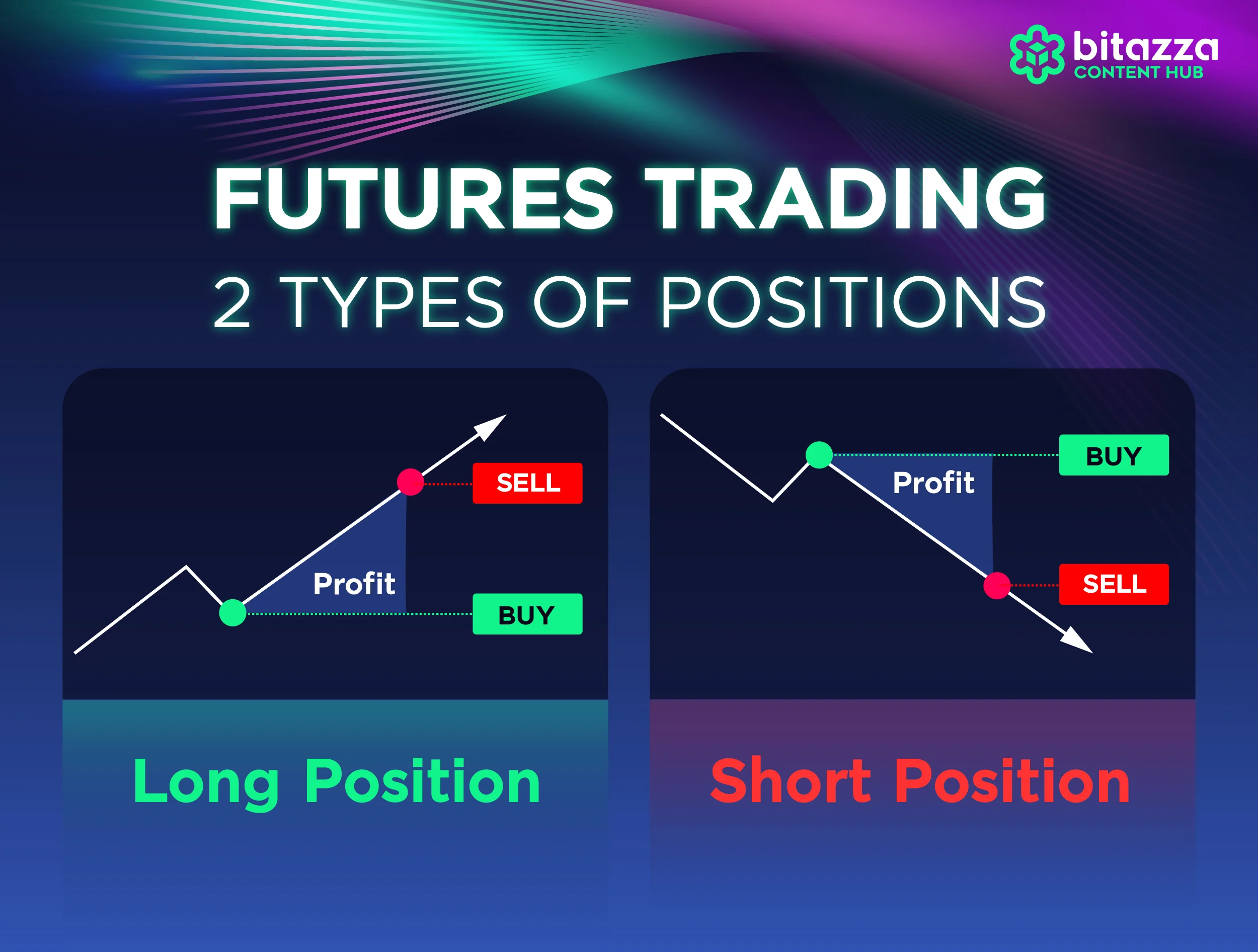 bitazza
CONTENT HUB

FUTURES TRADING
2 TYPES OF POSITIONS

SELL
Profit
BUY

Long Position

BUY
Profit
SELL

Short Position